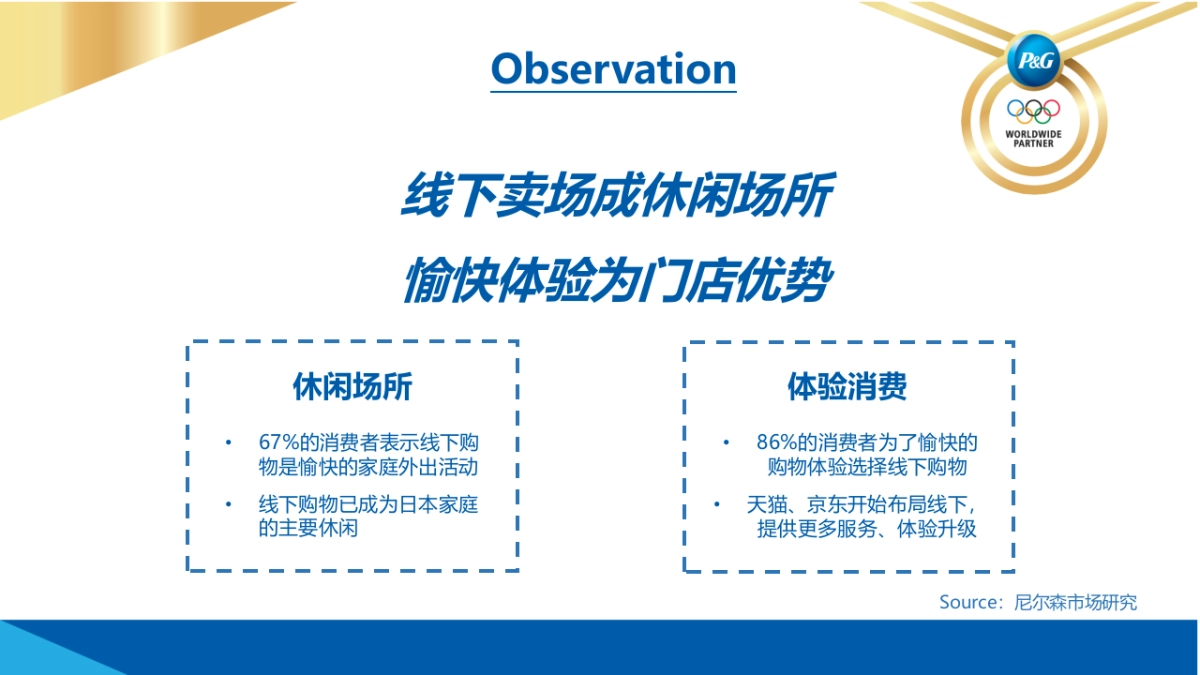 Observation

P&G

WORLDWIDE PARTNER

线下卖场成休闲场所

愉快体验为门店优势

休闲场所

• 67%的消费者表示线下购物是愉快的家庭外出活动

• 线下购物已成为日本家庭的主要休闲

体验消费

• 86%的消费者为了愉快的购物体验选择线下购物

• 天猫、京东开始布局线下，提供更多服务、体验升级

Source：尼尔森市场研究